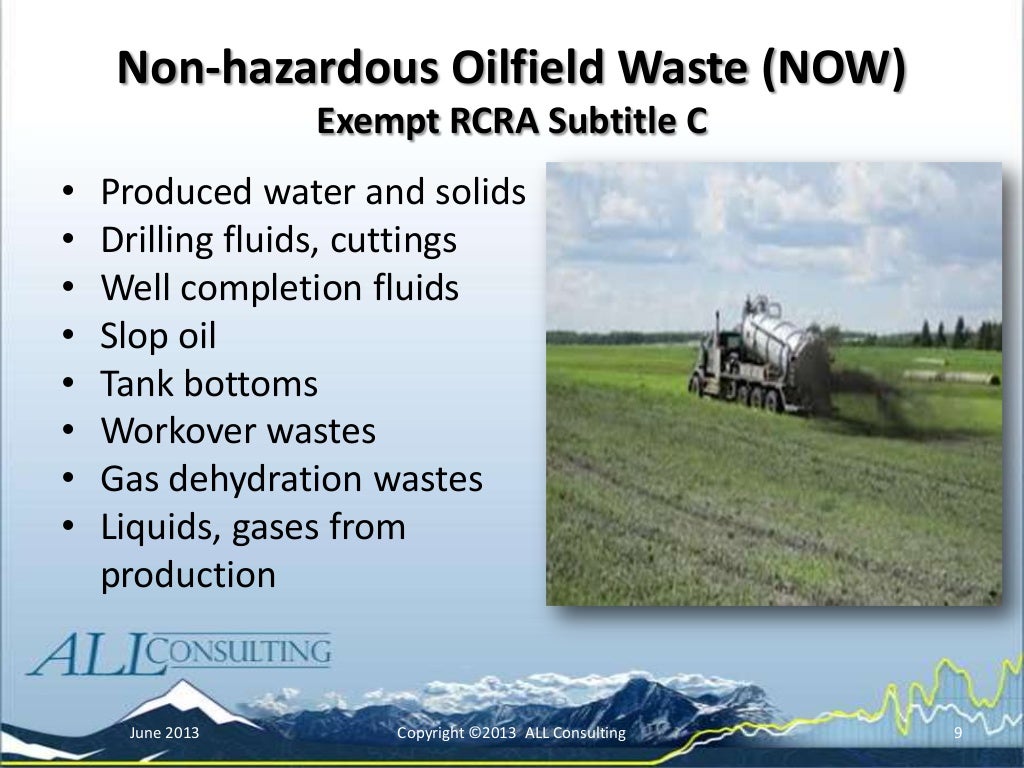 Non-hazardous Oilfield Waste (NOW)
Exempt RCRA Subtitle C

• Produced water and solids
• Drilling fluids, cuttings
• Well completion fluids
• Slop oil
• Tank bottoms
• Workover wastes
• Gas dehydration wastes
• Liquids, gases from production

ALL CONSULTING

June 2013

Copyright ©2013 ALL Consulting

9